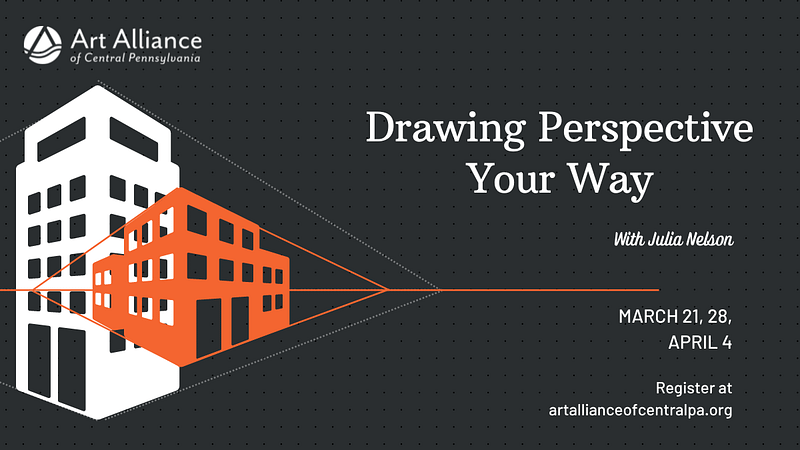 Art Alliance
of Central Pennsylvania

Drawing Perspective Your Way

With Julia Nelson

MARCH 21, 28, APRIL 4

Register at artallianceofcentralpa.org